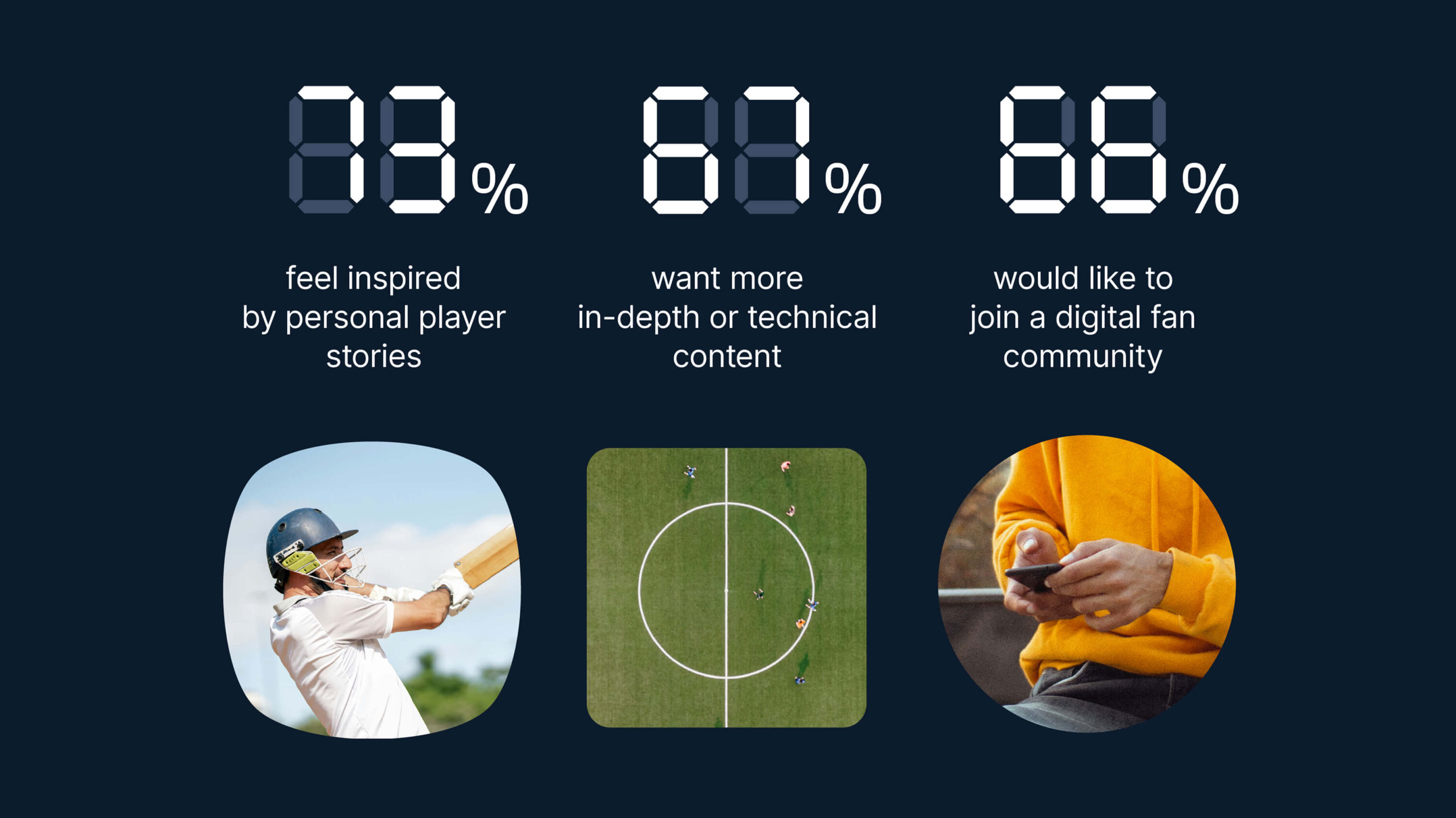 73%

feel inspired by personal player stories

67%

want more in-depth or technical content

66%

would like to join a digital fan community